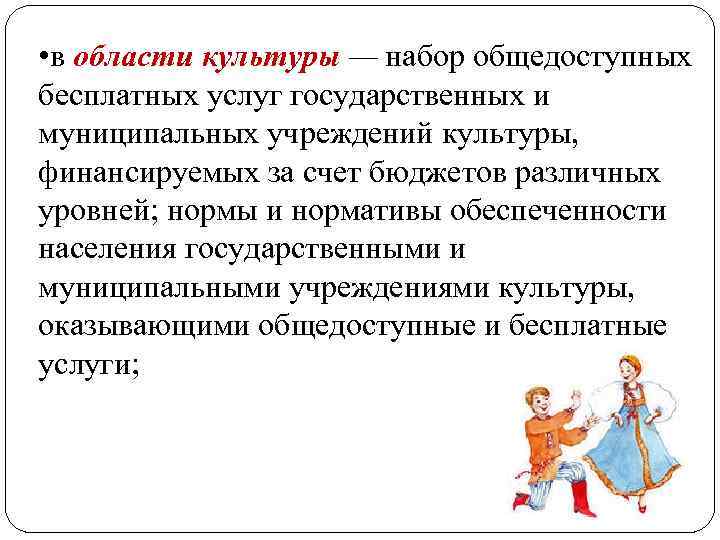 •в области культуры — набор общедоступных бесплатных услуг государственных и муниципальных учреждений культуры, финансируемых за счет бюджетов различных уровней; нормы и нормативы обеспеченности населения государственными и муниципальными учреждениями культуры, оказывающими общедоступные и бесплатные услуги;